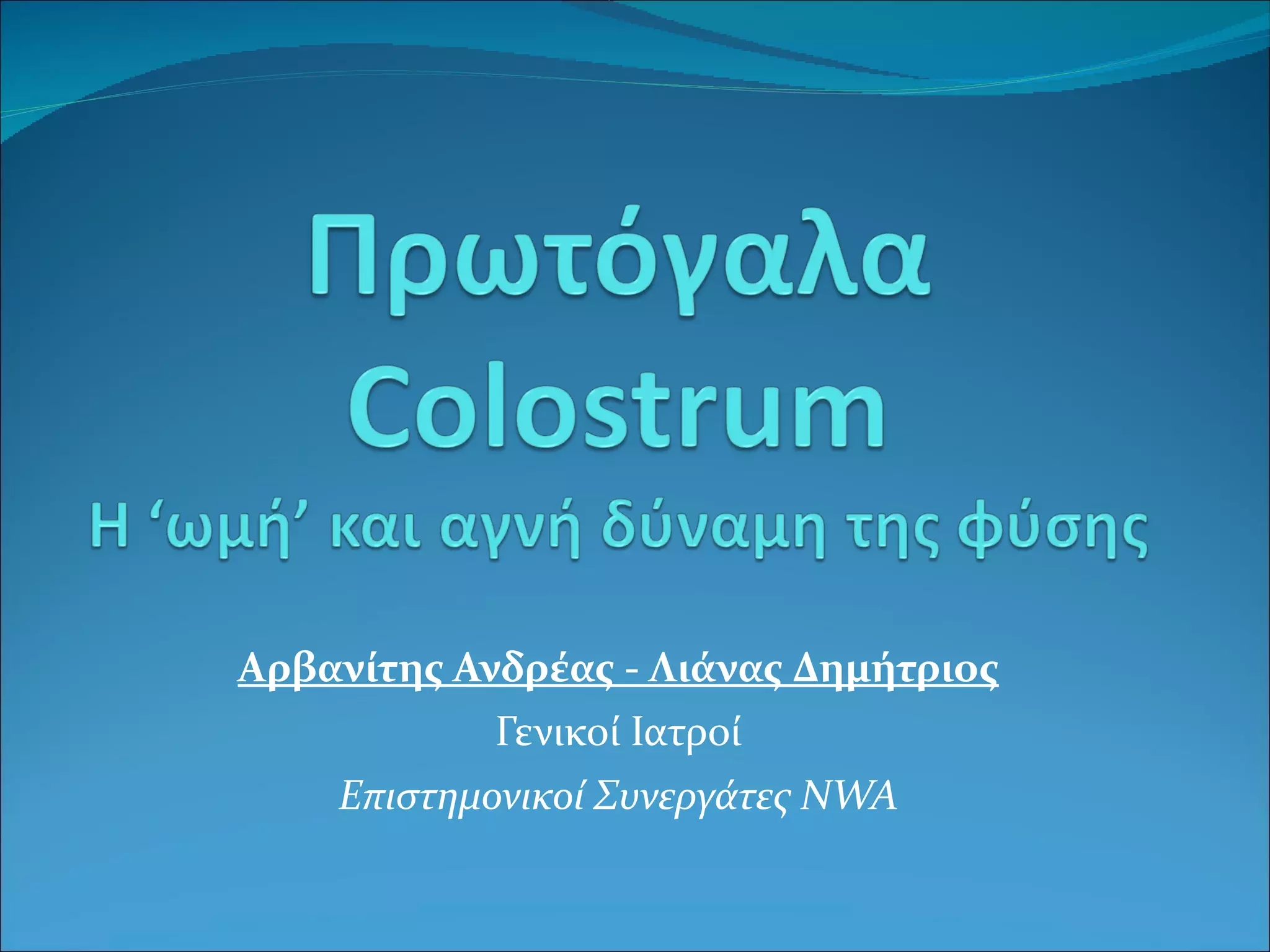 Πρωτόγαλα
Colostrum
Η ‘ωμή’ και αγνή δύναμη της φύσης

Αρβανίτης Ανδρέας - Λιάνας Δημήτριος
Γενικοί Ιατροί
Επιστημονικοί Συνεργάτες NWA